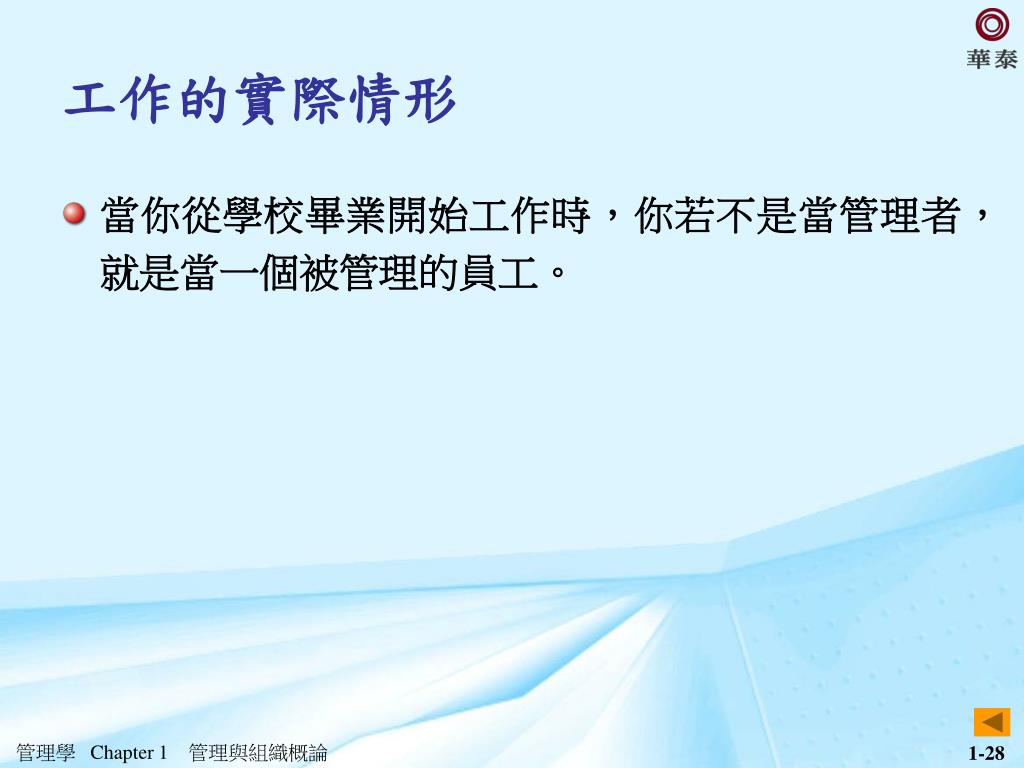 華泰

工作的實際情形

當你從學校畢業開始工作時，你若不是當管理者，就是當一個被管理的員工。

管理學 Chapter 1 管理與組織概論

1-28